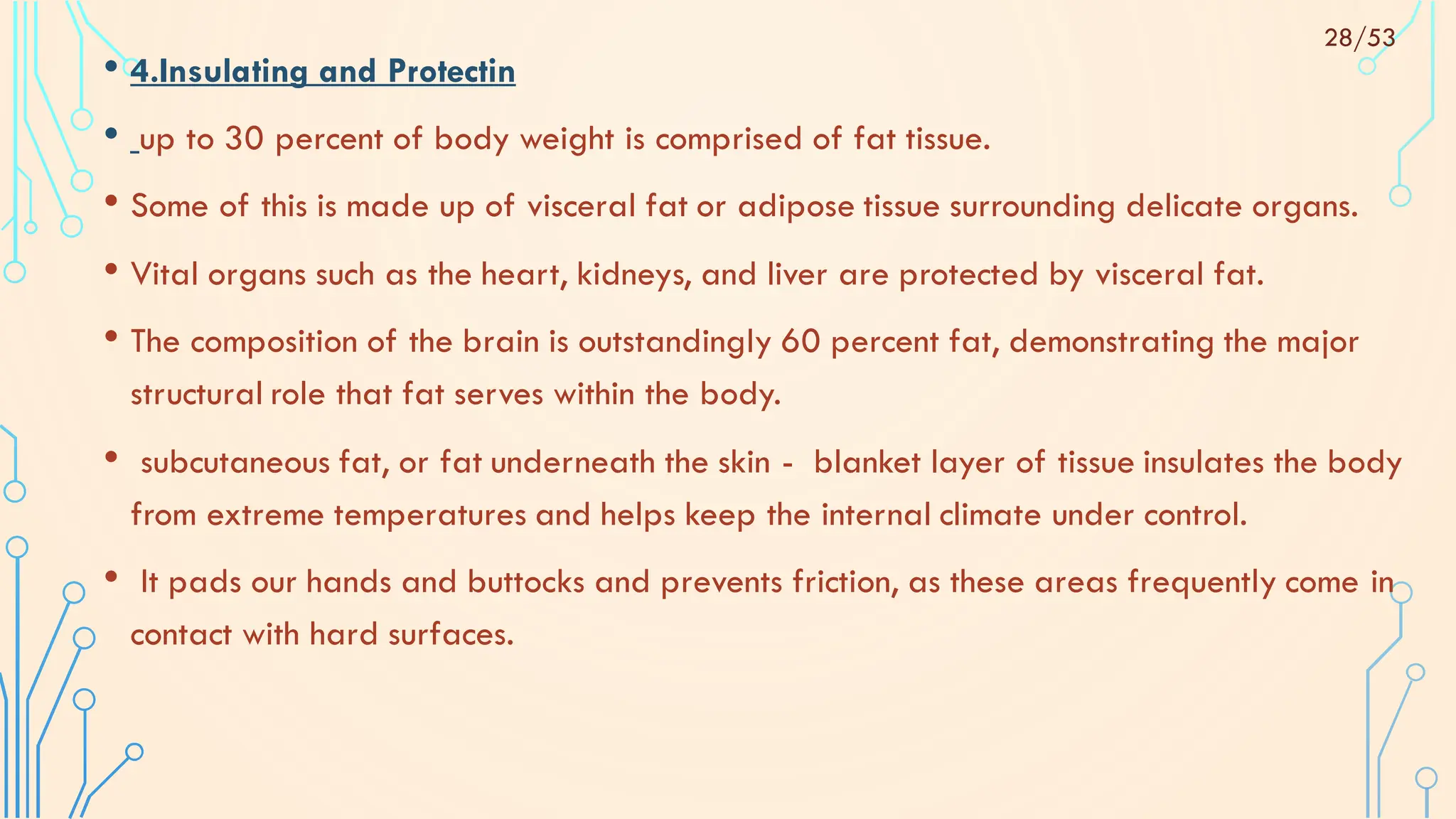 28/53

• 4.Insulating and Protectin

• up to 30 percent of body weight is comprised of fat tissue.

• Some of this is made up of visceral fat or adipose tissue surrounding delicate organs.

• Vital organs such as the heart, kidneys, and liver are protected by visceral fat.

• The composition of the brain is outstandingly 60 percent fat, demonstrating the major structural role that fat serves within the body.

• subcutaneous fat, or fat underneath the skin - blanket layer of tissue insulates the body from extreme temperatures and helps keep the internal climate under control.

• It pads our hands and buttocks and prevents friction, as these areas frequently come in contact with hard surfaces.